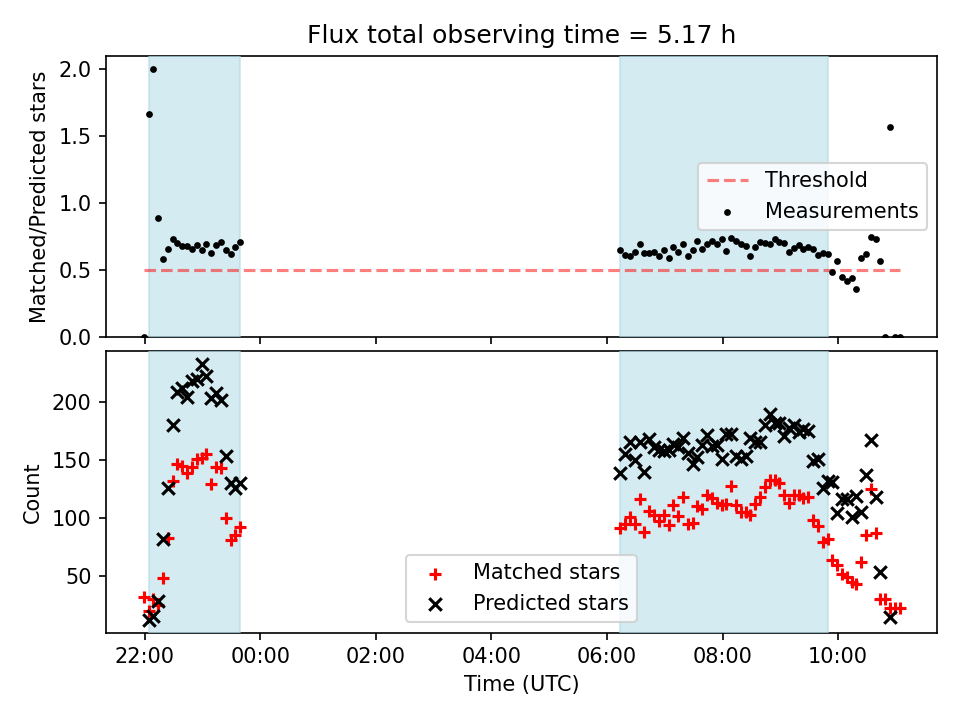 Flux total observing time = 5.17 h

Matched/Predicted stars

2.0
1.5
1.0
0.5
0.0

Threshold
Measurements

Count

200
150
100
50

Matched stars
Predicted stars

22:00
00:00
02:00
04:00
06:00
08:00
10:00

Time (UTC)